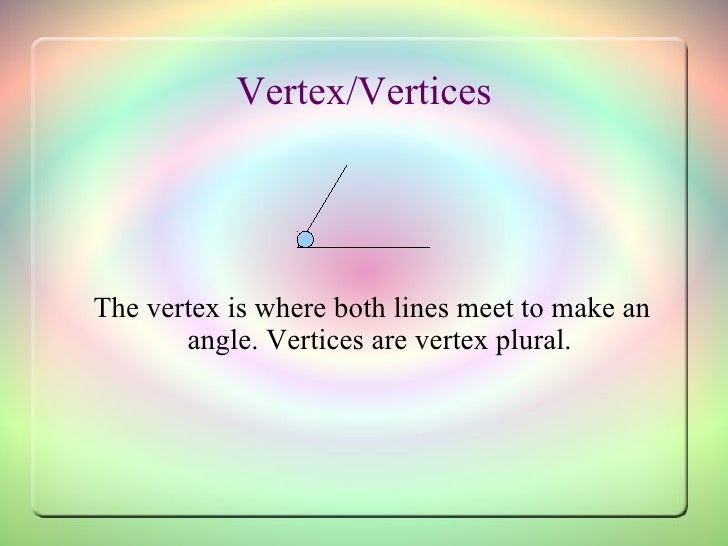 Vertex/Vertices

The vertex is where both lines meet to make an angle. Vertices are vertex plural.